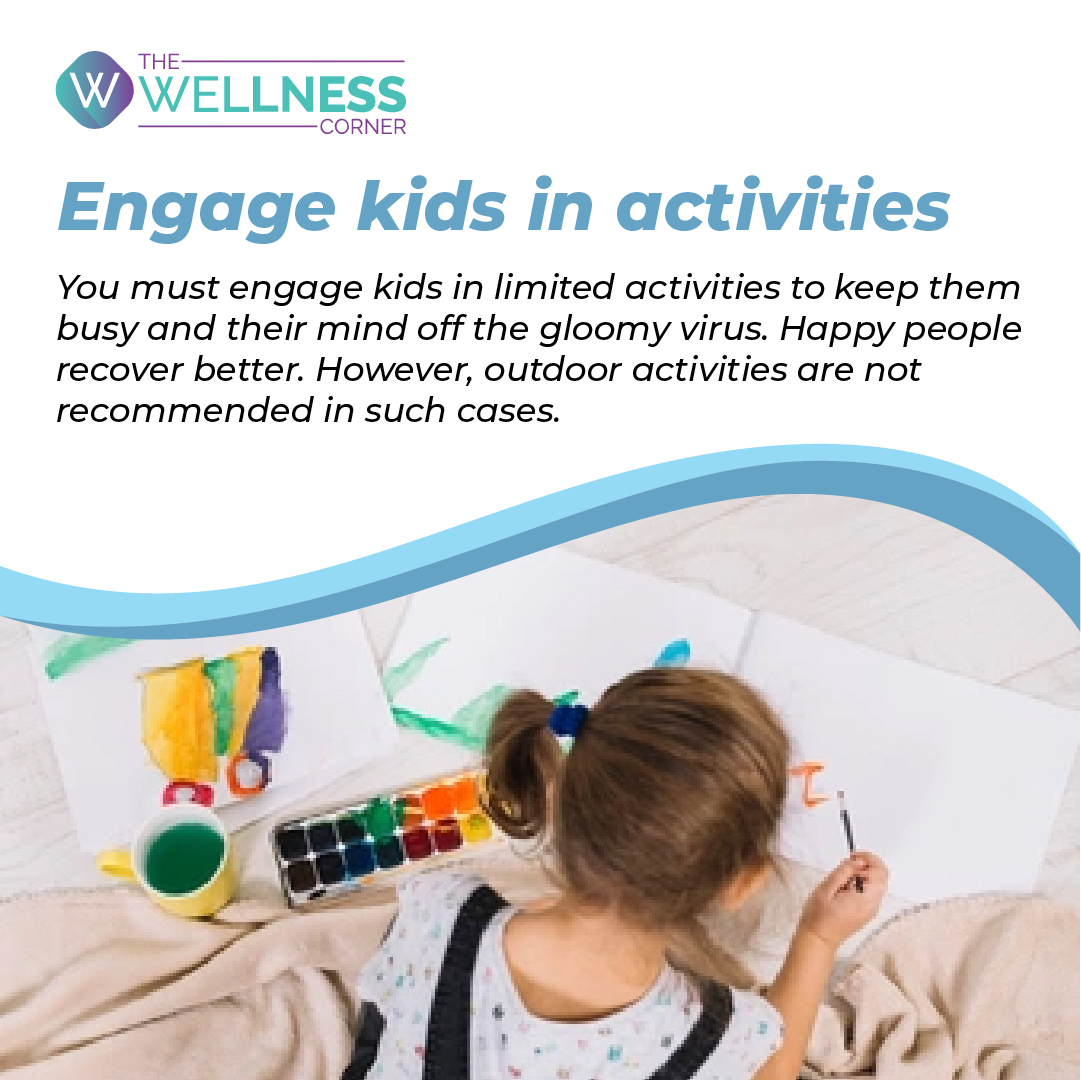 W THE WELLNESS CORNER

Engage kids in activities

You must engage kids in limited activities to keep them busy and their mind off the gloomy virus. Happy people recover better. However, outdoor activities are not recommended in such cases.